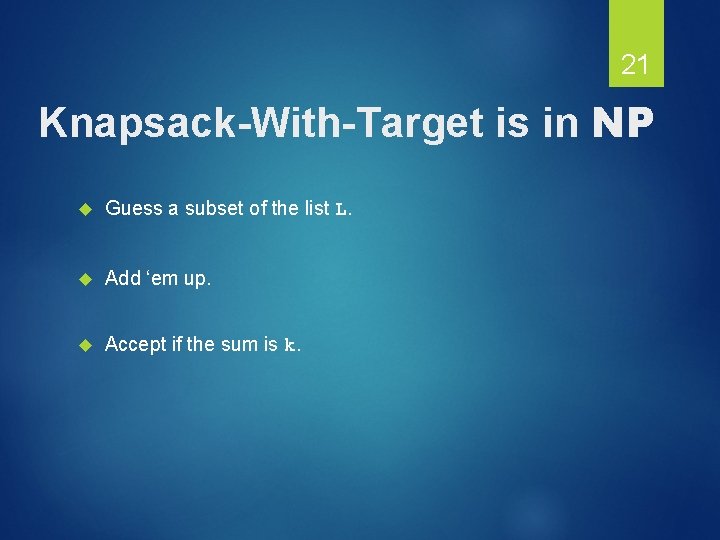 21

Knapsack-With-Target is in NP

Guess a subset of the list L.

Add ‘em up.

Accept if the sum is k.